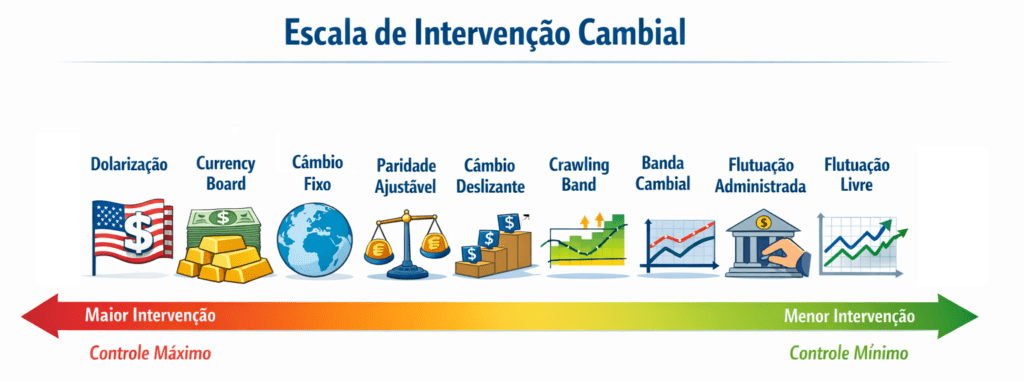 Escala de Intervenção Cambial

Dolarização

Currency Board

Câmbio Fixo

Paridade Ajustável

Câmbio Deslizante

Crawling Band

Banda Cambial

Flutuação Administrada

Flutuação Livre

Maior Intervenção

Menor Intervenção

Controle Máximo

Controle Mínimo